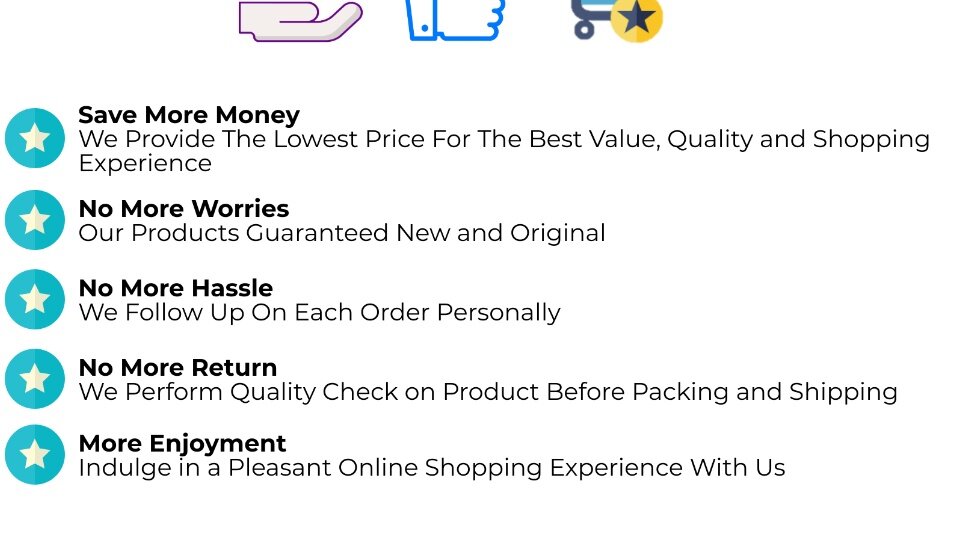 Save More Money
We Provide The Lowest Price For The Best Value, Quality and Shopping Experience

No More Worries
Our Products Guaranteed New and Original

No More Hassle
We Follow Up On Each Order Personally

No More Return
We Perform Quality Check on Product Before Packing and Shipping

More Enjoyment
Indulge in a Pleasant Online Shopping Experience With Us